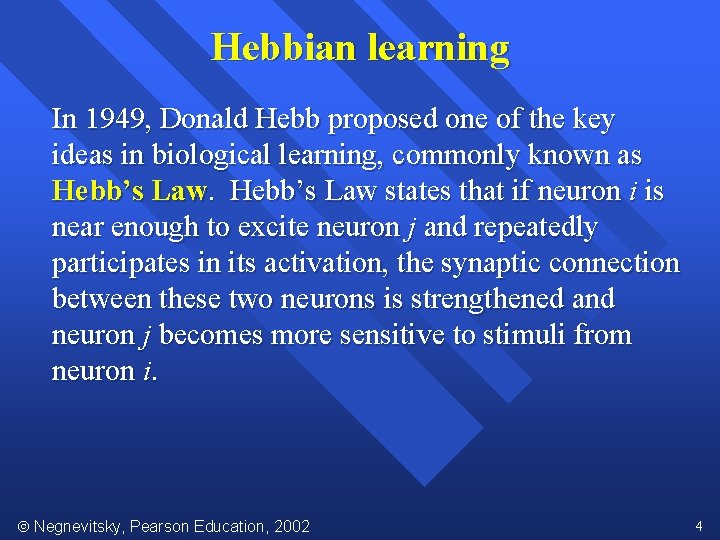 Hebbian learning

In 1949, Donald Hebb proposed one of the key ideas in biological learning, commonly known as Hebb's Law. Hebb's Law states that if neuron $i$ is near enough to excite neuron $j$ and repeatedly participates in its activation, the synaptic connection between these two neurons is strengthened and neuron $j$ becomes more sensitive to stimuli from neuron $i$.

© Negnevitsky, Pearson Education, 2002

4